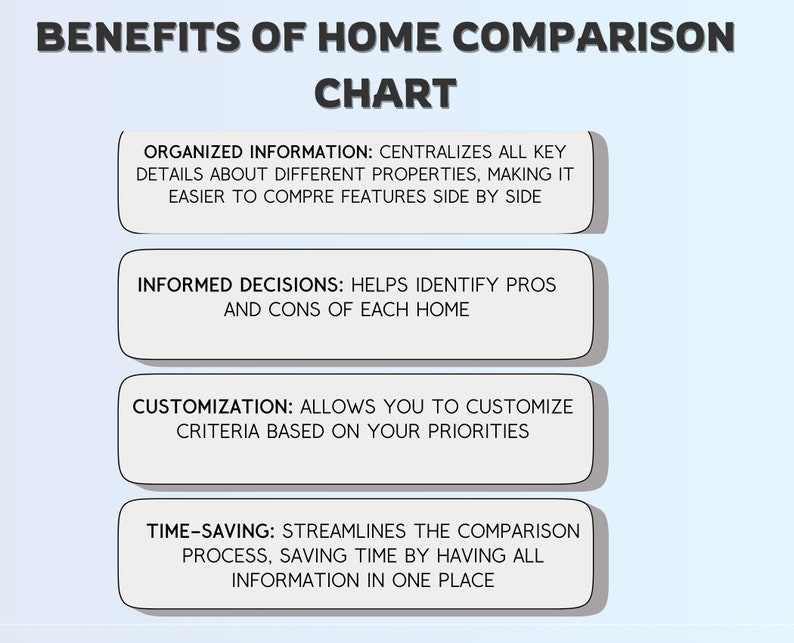 BENEFITS OF HOME COMPARISON CHART

ORGANIZED INFORMATION: CENTRALIZES ALL KEY DETAILS ABOUT DIFFERENT PROPERTIES, MAKING IT EASIER TO COMPRE FEATURES SIDE BY SIDE

INFORMED DECISIONS: HELPS IDENTIFY PROS AND CONS OF EACH HOME

CUSTOMIZATION: ALLOWS YOU TO CUSTOMIZE CRITERIA BASED ON YOUR PRIORITIES

TIME-SAVING: STREAMLINES THE COMPARISON PROCESS, SAVING TIME BY HAVING ALL INFORMATION IN ONE PLACE